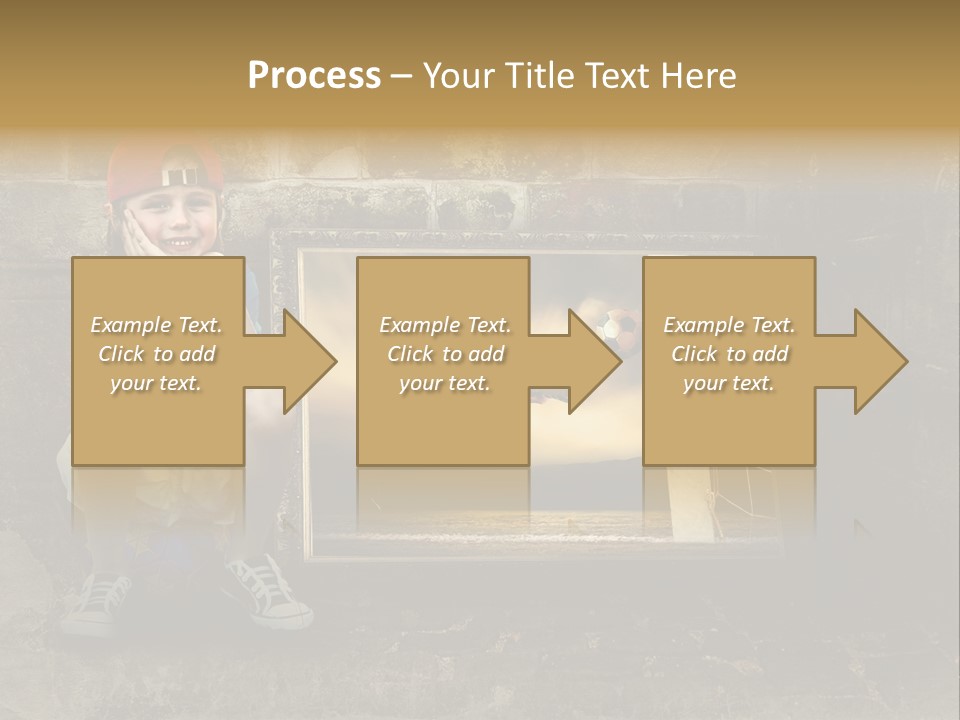 Process – Your Title Text Here

Example Text. Click to add your text.

Example Text. Click to add your text.

Example Text. Click to add your text.